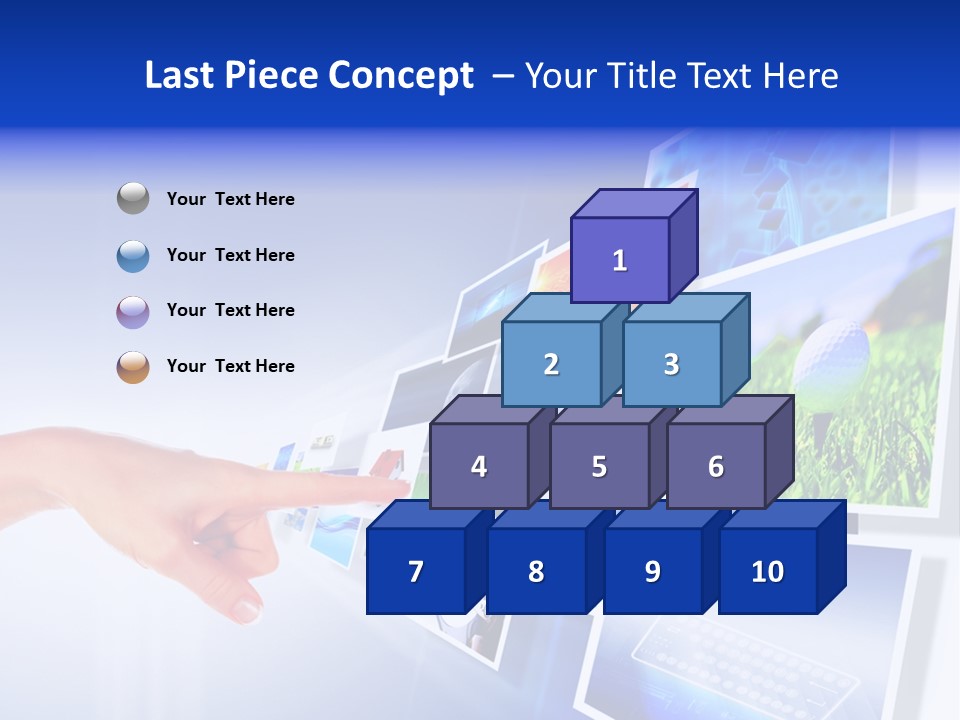 Last Piece Concept – Your Title Text Here

Your Text Here

Your Text Here

Your Text Here

Your Text Here

1

2 3

4 5 6

7 8 9 10